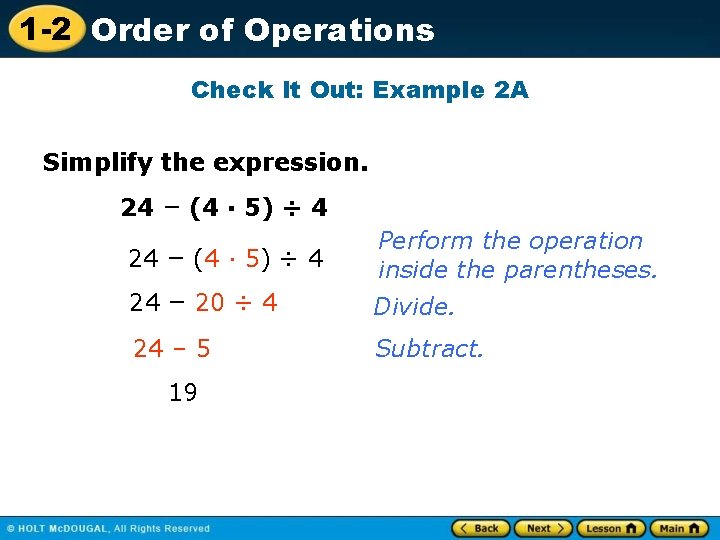 1-2 Order of Operations

Check It Out: Example 2A

Simplify the expression.

$24 - (4 \cdot 5) \div 4$

$24 - (4 \cdot 5) \div 4$ Perform the operation inside the parentheses.

$24 - 20 \div 4$ Divide.

$24 - 5$ Subtract.

$19$

© HOLT McDOUGAL, All Rights Reserved

Back Next Lesson Main